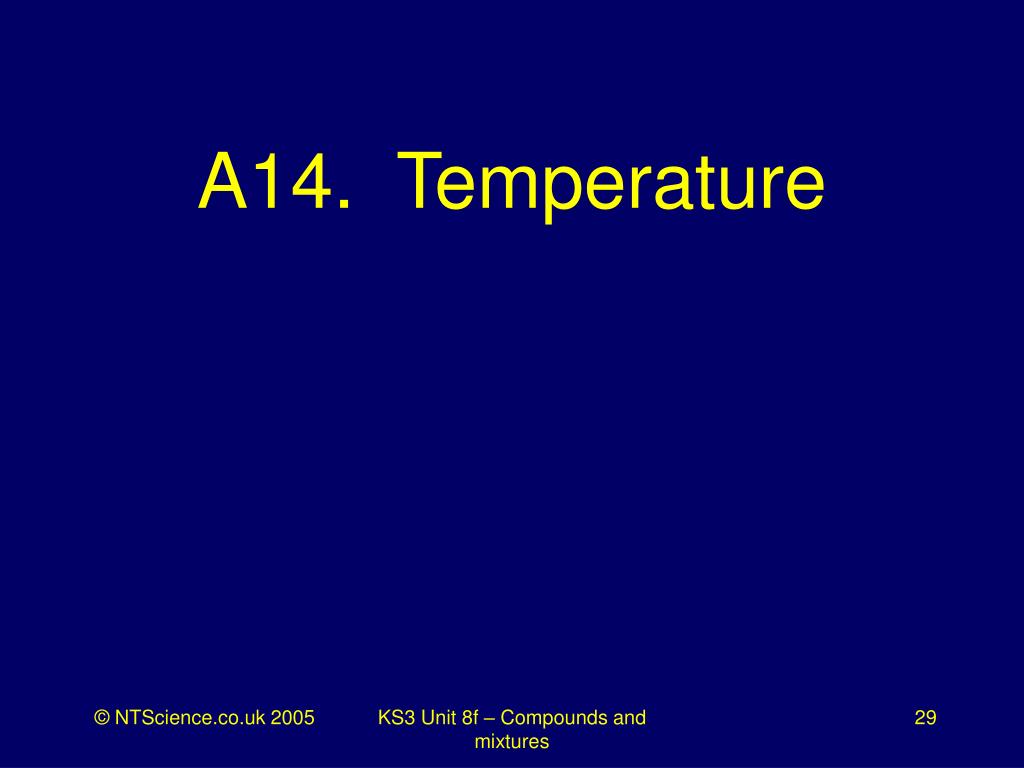 A14. Temperature

© NTScience.co.uk 2005

KS3 Unit 8f – Compounds and mixtures

29